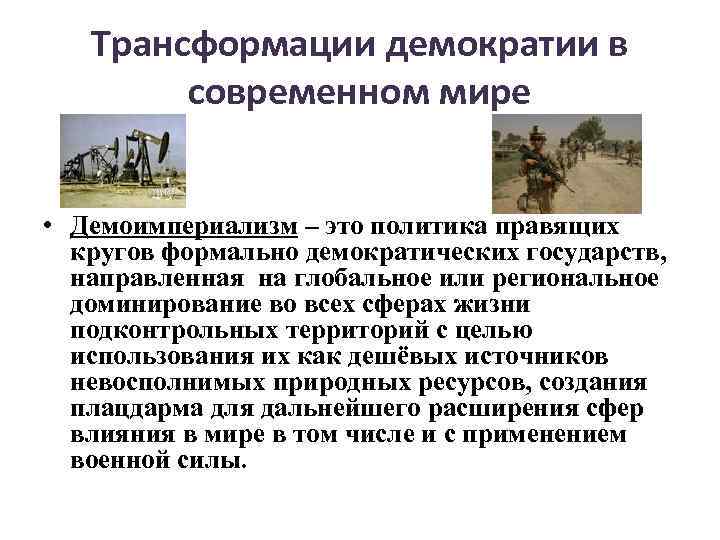 Трансформации демократии в современном мире

• Демоимпериализм – это политика правящих кругов формально демократических государств, направленная на глобальное или региональное доминирование во всех сферах жизни подконтрольных территорий с целью использования их как дешёвых источников невосполнимых природных ресурсов, создания плацдарма для дальнейшего расширения сфер влияния в мире в том числе и с применением военной силы.